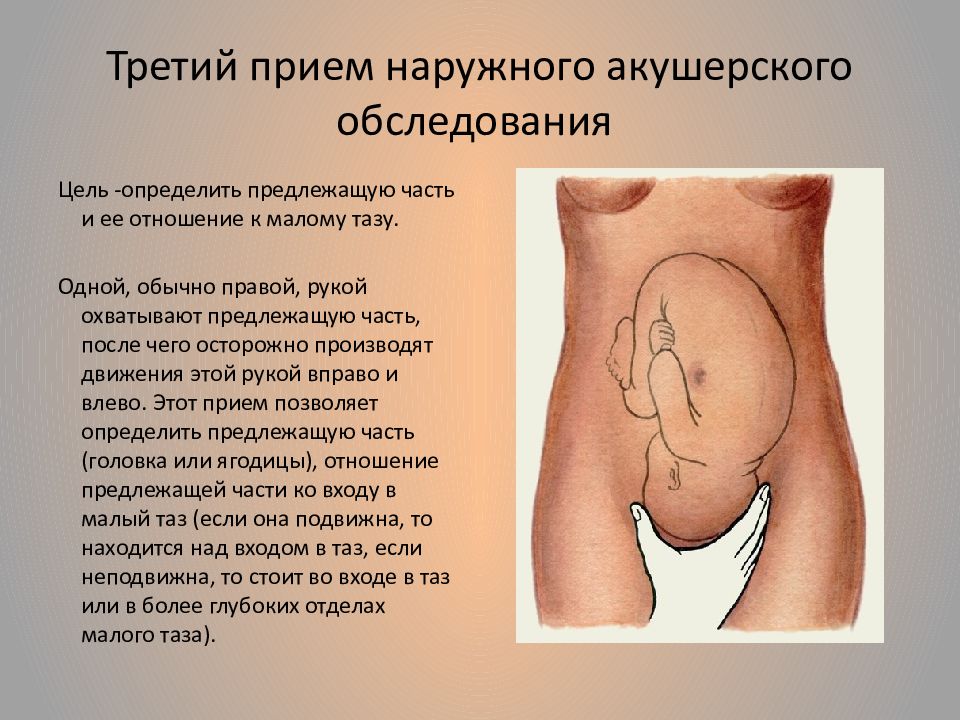 Третий прием наружного акушерского обследования

Цель -определить предлежащую часть и ее отношение к малому тазу.

Одной, обычно правой, рукой охватывают предлежащую часть, после чего осторожно производят движения этой рукой вправо и влево. Этот прием позволяет определить предлежащую часть (головка или ягодицы), отношение предлежащей части ко входу в малый таз (если она подвижна, то находится над входом в таз, если неподвижна, то стоит во входе в таз или в более глубоких отделах малого таза).